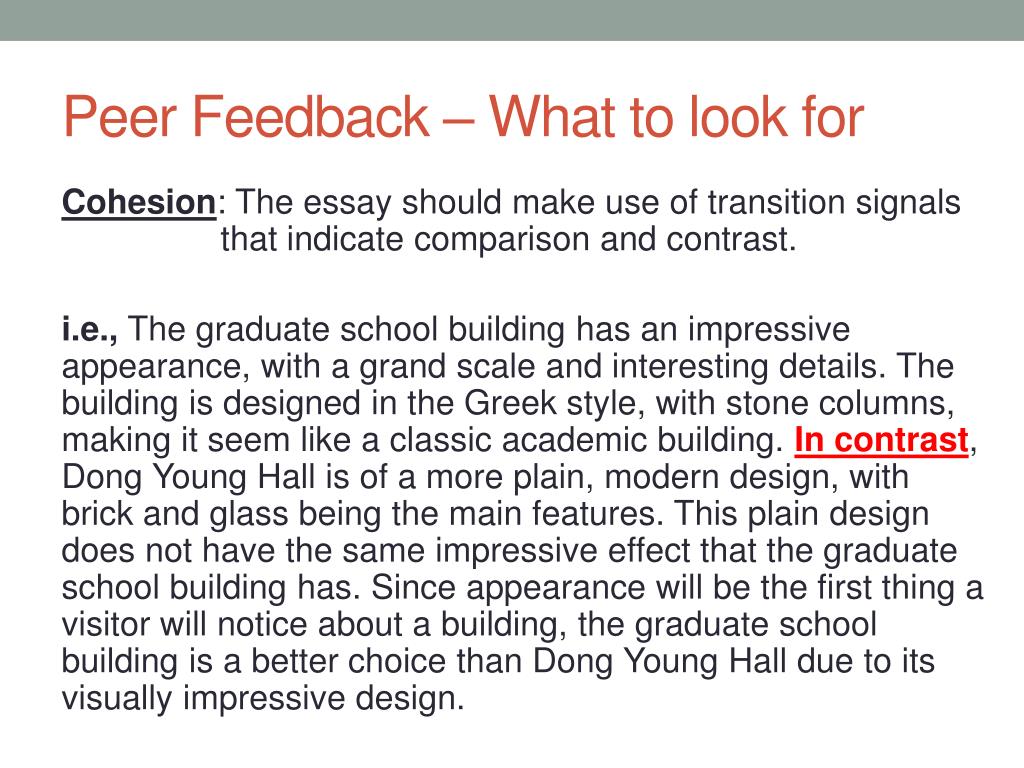 Peer Feedback – What to look for

Cohesion: The essay should make use of transition signals that indicate comparison and contrast.

i.e., The graduate school building has an impressive appearance, with a grand scale and interesting details. The building is designed in the Greek style, with stone columns, making it seem like a classic academic building. In contrast, Dong Young Hall is of a more plain, modern design, with brick and glass being the main features. This plain design does not have the same impressive effect that the graduate school building has. Since appearance will be the first thing a visitor will notice about a building, the graduate school building is a better choice than Dong Young Hall due to its visually impressive design.